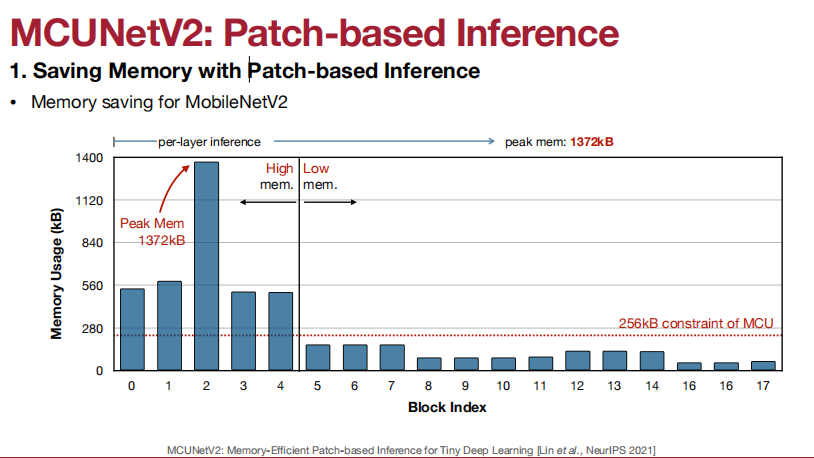 MCUNetV2: Patch-based Inference

1. Saving Memory with Patch-based Inference

• Memory saving for MobileNetV2

per-layer inference

peak mem: 1372kB

High mem.

Low mem.

Peak Mem 1372kB

256kB constraint of MCU

Memory Usage (kB)

1400

1120

840

560

280

0

0 1 2 3 4 5 6 7 8 9 10 11 12 13 14 16 16 17

Block Index

MCUNetV2: Memory-Efficient Patch-based Inference for Tiny Deep Learning [Lin et al., NeurIPS 2021]